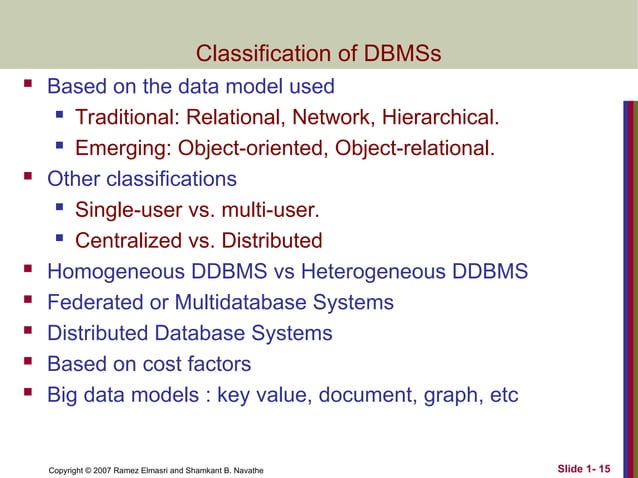 Classification of DBMSs

- Based on the data model used
  - Traditional: Relational, Network, Hierarchical.
  - Emerging: Object-oriented, Object-relational.
- Other classifications
  - Single-user vs. multi-user.
  - Centralized vs. Distributed
- Homogeneous DDBMS vs Heterogeneous DDBMS
- Federated or Multidatabase Systems
- Distributed Database Systems
- Based on cost factors
- Big data models : key value, document, graph, etc

Copyright © 2007 Ramez Elmasri and Shamkant B. Navathe

Slide 1- 15